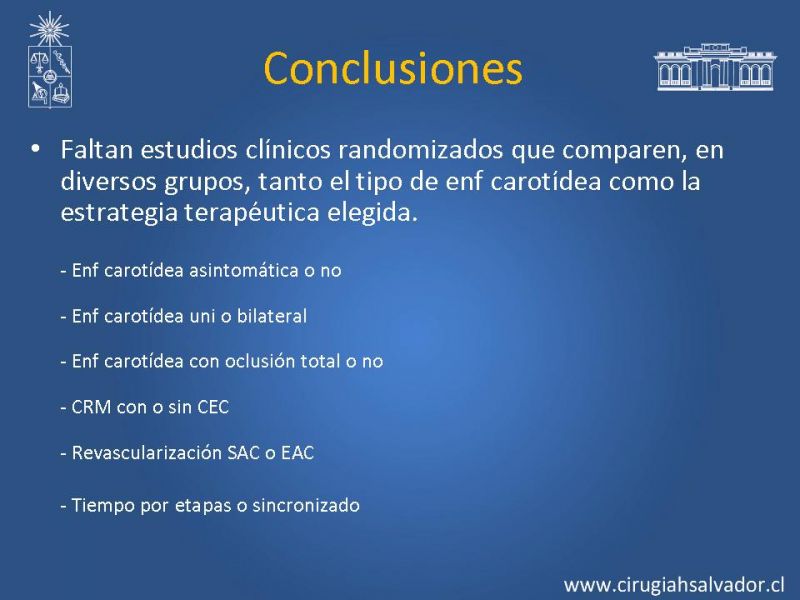 Conclusiones

• Faltan estudios clínicos randomizados que comparen, en diversos grupos, tanto el tipo de enf carotídea como la estrategia terapéutica elegida.

- Enf carotídea asintomática o no

- Enf carotídea uni o bilateral

- Enf carotídea con oclusión total o no

- CRM con o sin CEC

- Revascularización SAC o EAC

- Tiempo por etapas o sincronizado

www.cirugiahsalvador.cl